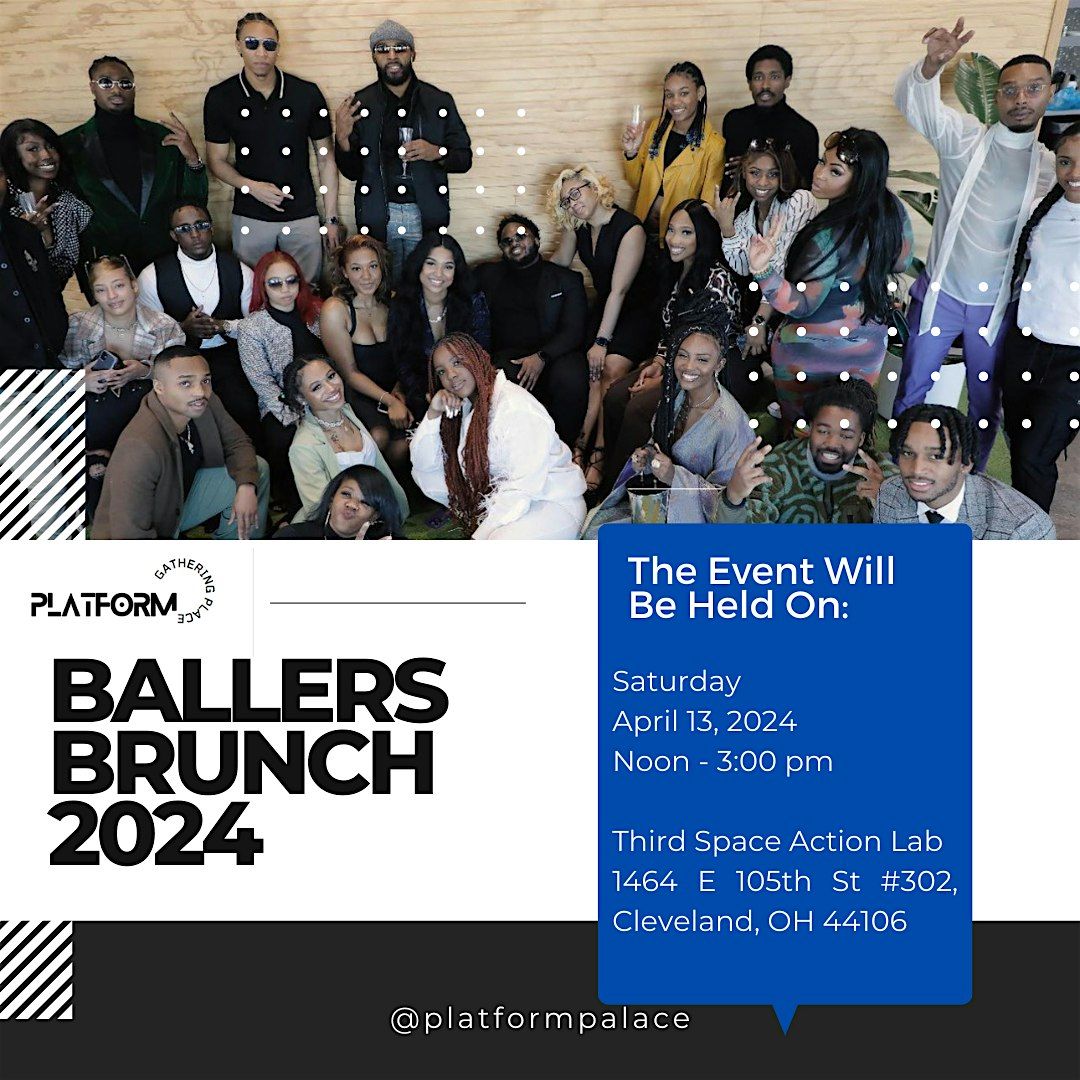 PLATFORM GATHERING PLACE

BALLERS BRUNCH 2024

The Event Will Be Held On:

Saturday
April 13, 2024
Noon - 3:00 pm

Third Space Action Lab
1464 E 105th St #302,
Cleveland, OH 44106

@platformpalace